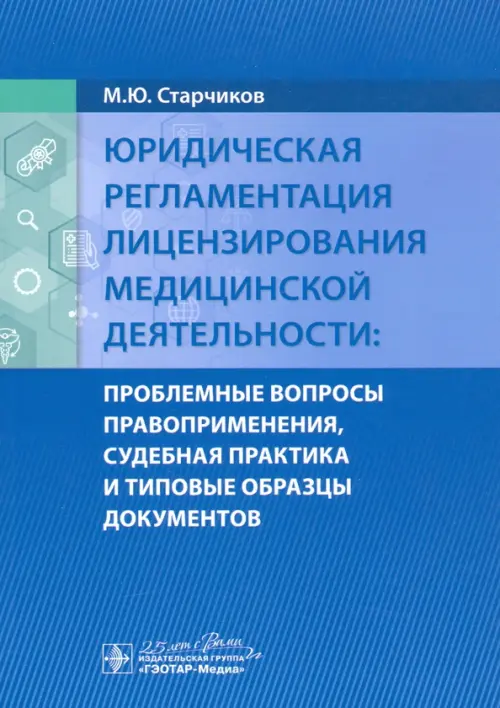 М.Ю. Старчиков

ЮРИДИЧЕСКАЯ РЕГЛАМЕНТАЦИЯ ЛИЦЕНЗИРОВАНИЯ МЕДИЦИНСКОЙ ДЕЯТЕЛЬНОСТИ:

ПРОБЛЕМНЫЕ ВОПРОСЫ ПРАВОПРИМЕНЕНИЯ, СУДЕБНАЯ ПРАКТИКА И ТИПОВЫЕ ОБРАЗЦЫ ДОКУМЕНТОВ

25 лет с Вами
ИЗДАТЕЛЬСКАЯ ГРУППА «ГЭОТАР-Медиа»